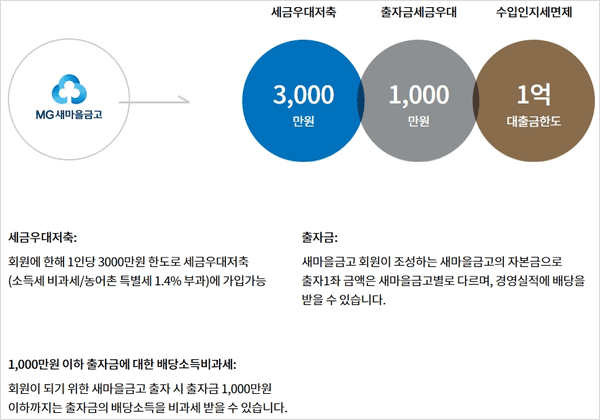 MG 새마을금고

세금우대저축

3,000

만원

출자금세금우대

1,000

만원

수입인지세면제

1억

대출금한도

세금우대저축:

회원에 한해 1인당 3000만원 한도로 세금우대저축 (소득세 비과세/농어촌 특별세 1.4% 부과)에 가입가능

출자금:

새마을금고 회원이 조성하는 새마을금고의 자본금으로 출자1좌 금액은 새마을금고별로 다르며, 경영실적에 배당을 받을 수 있습니다.

1,000만원 이하 출자금에 대한 배당소득비과세:

회원이 되기 위한 새마을금고 출자 시 출자금 1,000만원 이하까지는 출자금의 배당소득을 비과세 받을 수 있습니다.